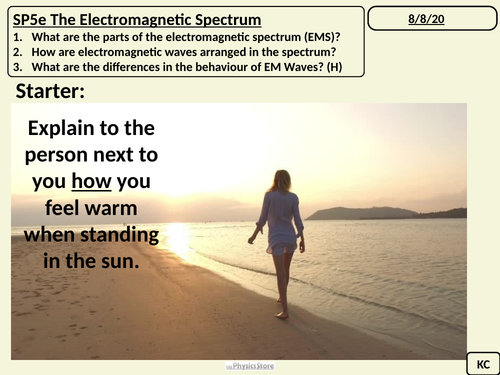 SP5e The Electromagnetic Spectrum
1. What are the parts of the electromagnetic spectrum (EMS)?
2. How are electromagnetic waves arranged in the spectrum?
3. What are the differences in the behaviour of EM Waves? (H)

8/8/20

Starter:

Explain to the person next to you how you feel warm when standing in the sun.

the Physics Store

KC